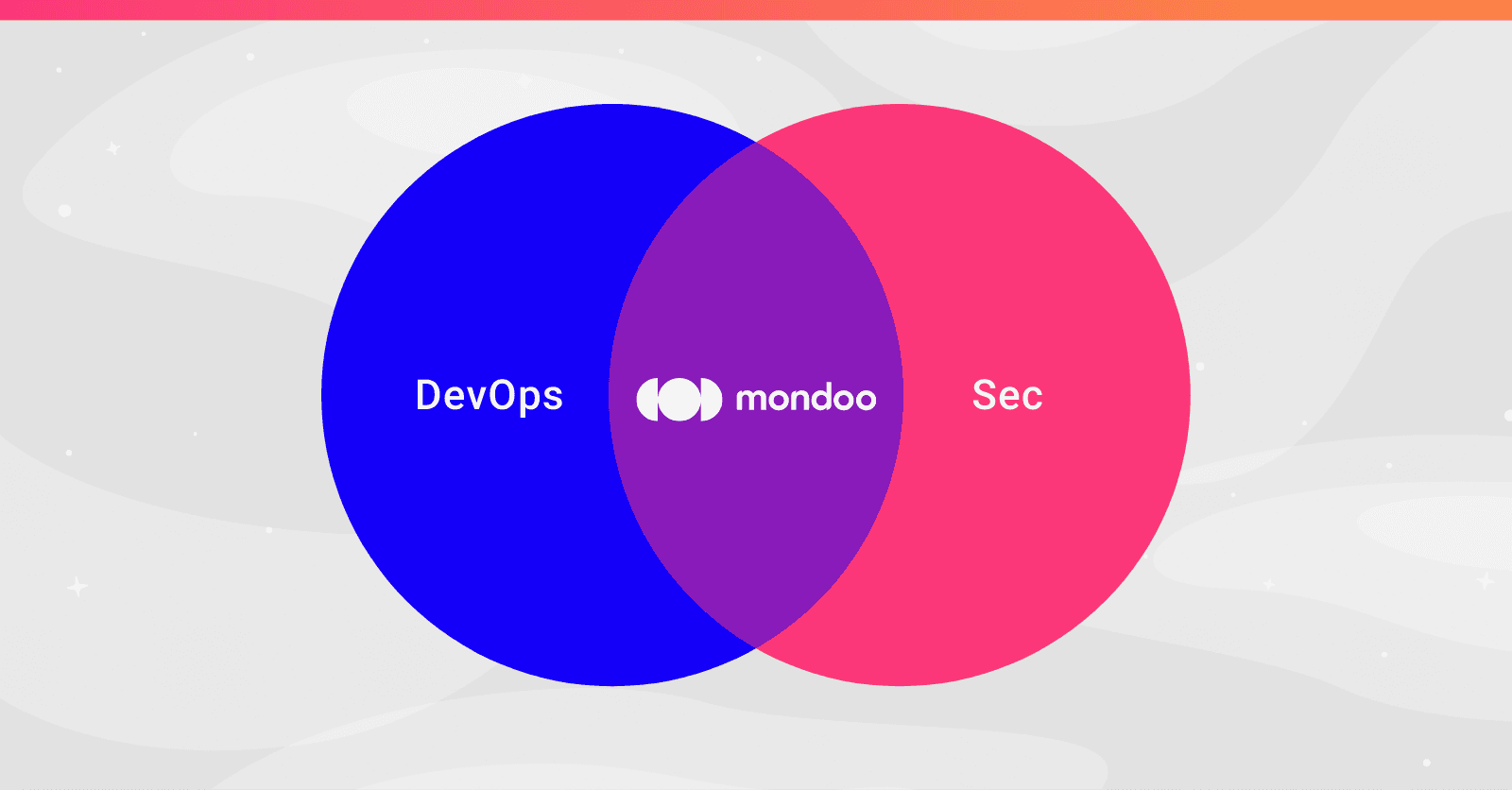 DevOps

mondoo

Sec